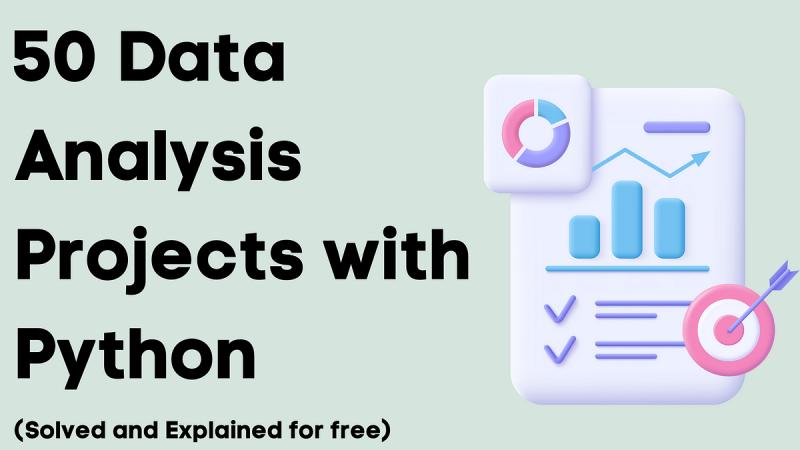 50 Data Analysis Projects with Python

(Solved and Explained for free)